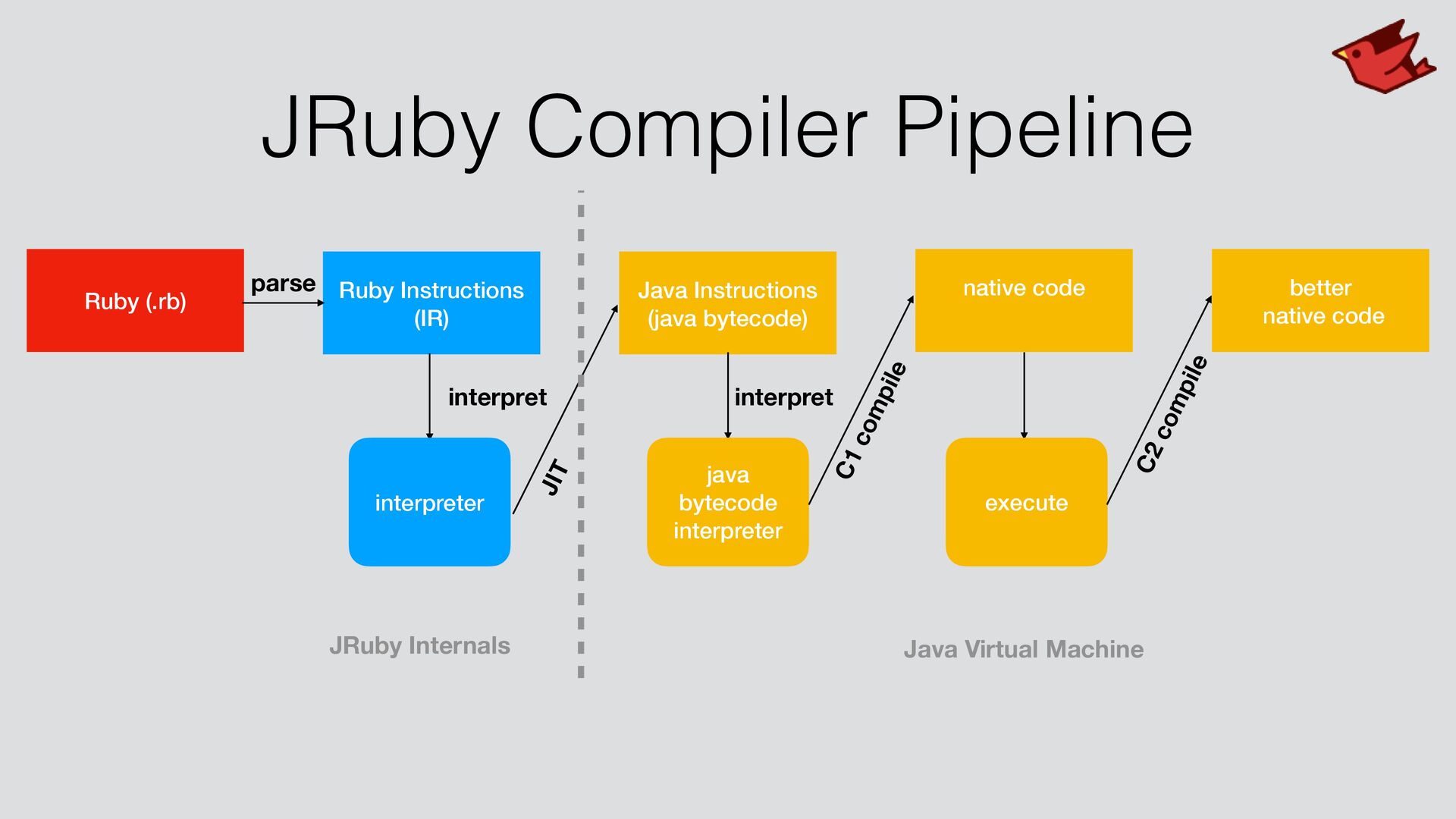 JRuby Compiler Pipeline

Ruby (.rb)

parse

Ruby Instructions (IR)

interpret

interpreter

JIT

Java Instructions (java bytecode)

interpret

java bytecode interpreter

C1 compile

native code

execute

C2 compile

better native code

JRuby Internals

Java Virtual Machine